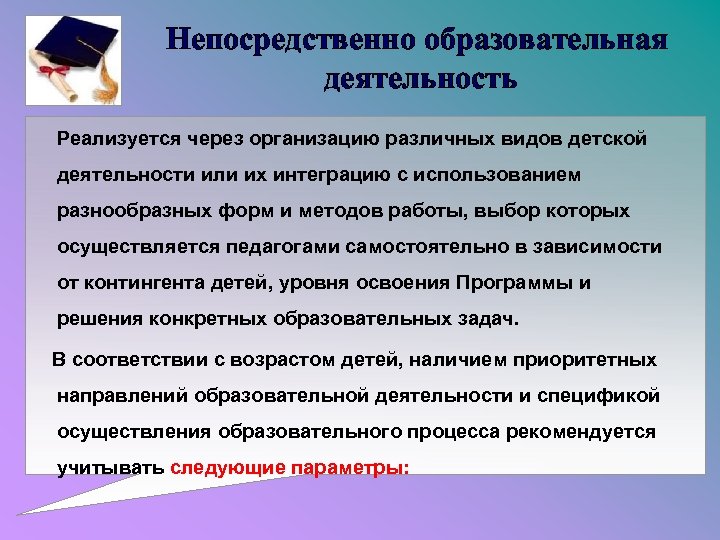 Непосредственно образовательная деятельность

Реализуется через организацию различных видов детской деятельности или их интеграцию с использованием разнообразных форм и методов работы, выбор которых осуществляется педагогами самостоятельно в зависимости от контингента детей, уровня освоения Программы и решения конкретных образовательных задач.

В соответствии с возрастом детей, наличием приоритетных направлений образовательной деятельности и спецификой осуществления образовательного процесса рекомендуется учитывать следующие параметры: